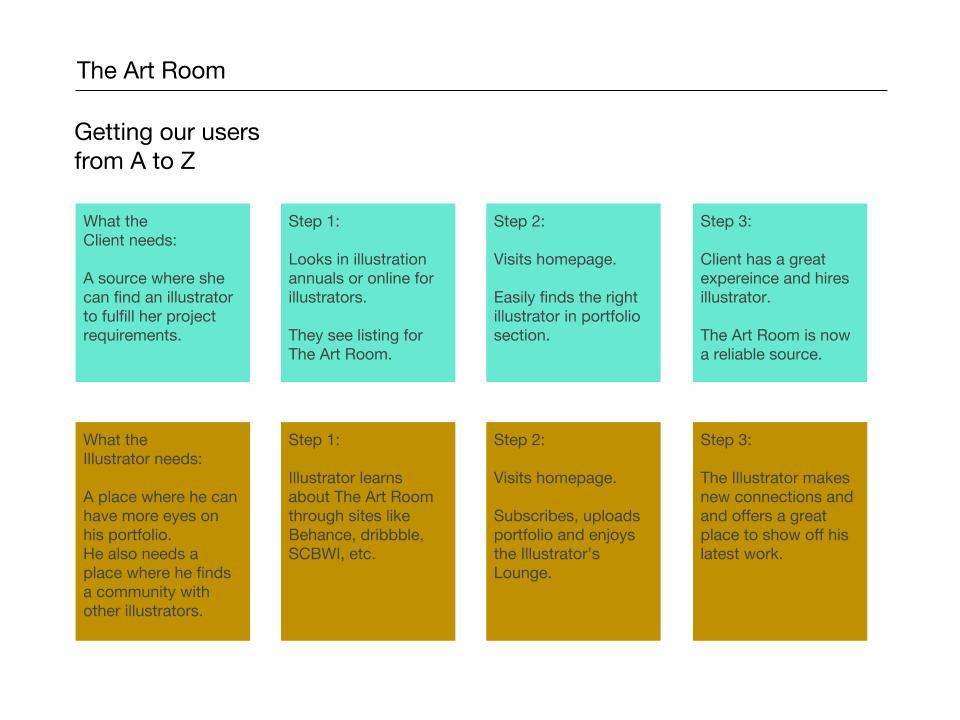 The Art Room

Getting our users from A to Z

What the Client needs:

A source where she can find an illustrator to fulfill her project requirements.

Step 1:

Looks in illustration annuals or online for illustrators.

They see listing for The Art Room.

Step 2:

Visits homepage.

Easily finds the right illustrator in portfolio section.

Step 3:

Client has a great expereince and hires illustrator.

The Art Room is now a reliable source.

What the Illustrator needs:

A place where he can have more eyes on his portfolio.
He also needs a place where he finds a community with other illustrators.

Step 1:

Illustrator learns about The Art Room through sites like Behance, dribbble, SCBWI, etc.

Step 2:

Visits homepage.

Subscribes, uploads portfolio and enjoys the Illustrator's Lounge.

Step 3:

The Illustrator makes new connections and and offers a great place to show off his latest work.